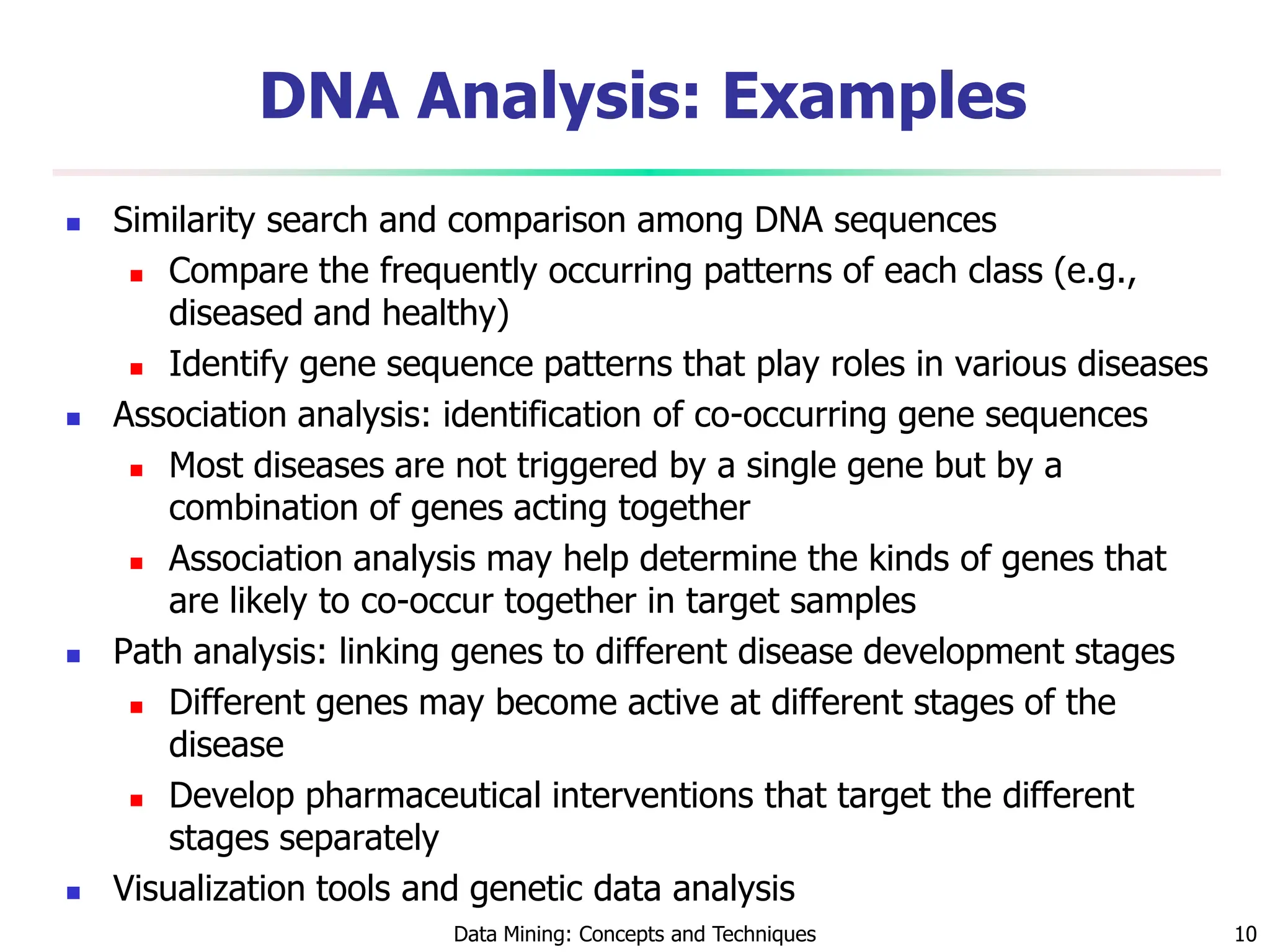 DNA Analysis: Examples

- Similarity search and comparison among DNA sequences
  - Compare the frequently occurring patterns of each class (e.g., diseased and healthy)
  - Identify gene sequence patterns that play roles in various diseases
- Association analysis: identification of co-occurring gene sequences
  - Most diseases are not triggered by a single gene but by a combination of genes acting together
  - Association analysis may help determine the kinds of genes that are likely to co-occur together in target samples
- Path analysis: linking genes to different disease development stages
  - Different genes may become active at different stages of the disease
  - Develop pharmaceutical interventions that target the different stages separately
- Visualization tools and genetic data analysis

Data Mining: Concepts and Techniques

10